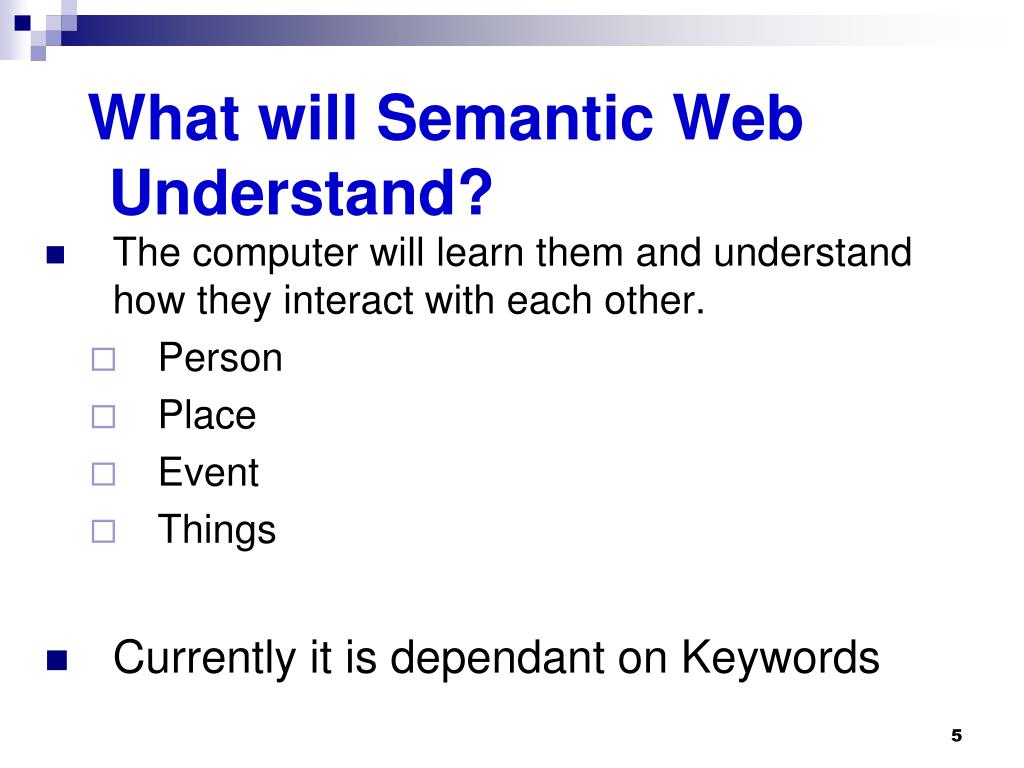 What will Semantic Web Understand?

- The computer will learn them and understand how they interact with each other.
  - Person
  - Place
  - Event
  - Things

- Currently it is dependant on Keywords

5